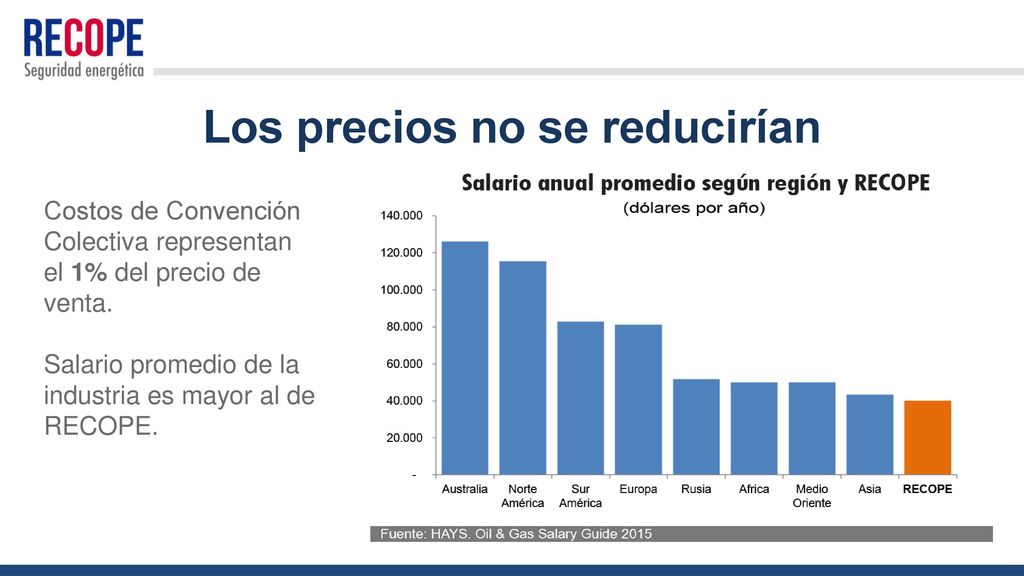 RECOPE
Seguridad energética

Los precios no se reducirían

Costos de Convención Colectiva representan el 1% del precio de venta.

Salario promedio de la industria es mayor al de RECOPE.

Salario anual promedio según región y RECOPE
(dólares por año)

140.000
120.000
100.000
80.000
60.000
40.000
20.000
-

Australia
Norte América
Sur América
Europa
Rusia
Africa
Medio Oriente
Asia
RECOPE

Fuente: HAYS. Oil & Gas Salary Guide 2015